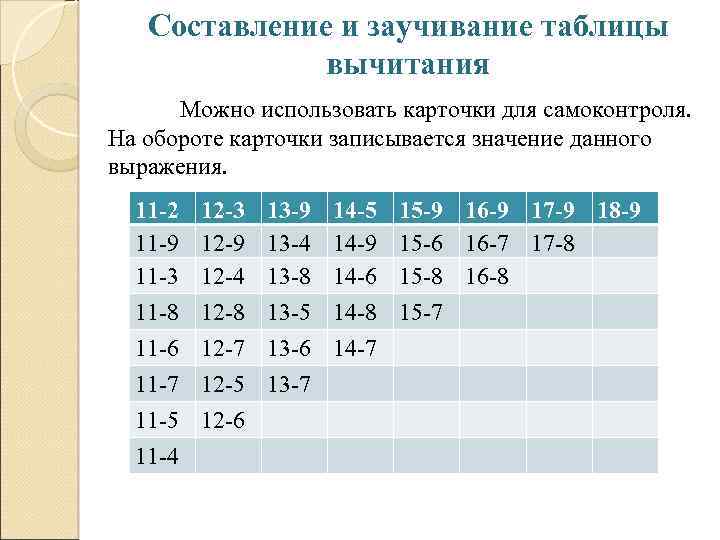 Составление и заучивание таблицы вычитания

Можно использовать карточки для самоконтроля. На обороте карточки записывается значение данного выражения.

| 11-2 | 12-3 | 13-9 | 14-5 | 15-9 | 16-9 | 17-9 | 18-9 |
|---|---|---|---|---|---|---|---|
| 11-9 | 12-9 | 13-4 | 14-9 | 15-6 | 16-7 | 17-8 | |
| 11-3 | 12-4 | 13-8 | 14-6 | 15-8 | 16-8 | | |
| 11-8 | 12-8 | 13-5 | 14-8 | 15-7 | | | |
| 11-6 | 12-7 | 13-6 | 14-7 | | | | |
| 11-7 | 12-5 | 13-7 | | | | | |
| 11-5 | 12-6 | | | | | | |
| 11-4 | | | | | | | |